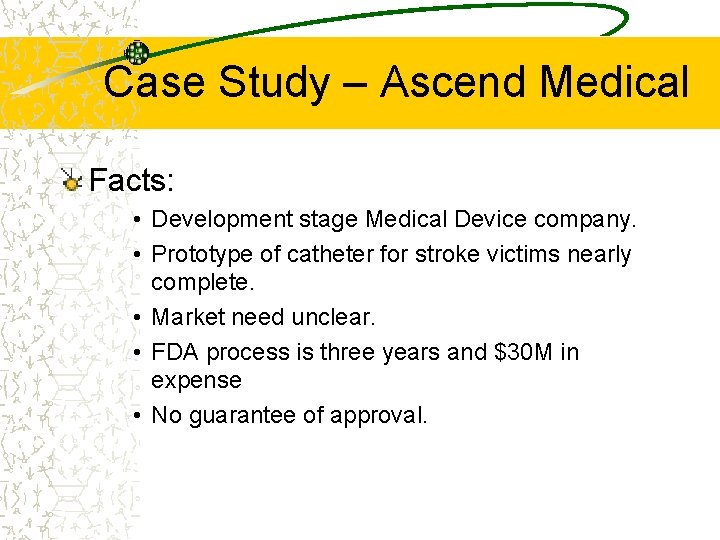 Case Study – Ascend Medical

Facts:

• Development stage Medical Device company.
• Prototype of catheter for stroke victims nearly complete.
• Market need unclear.
• FDA process is three years and \$30M in expense
• No guarantee of approval.